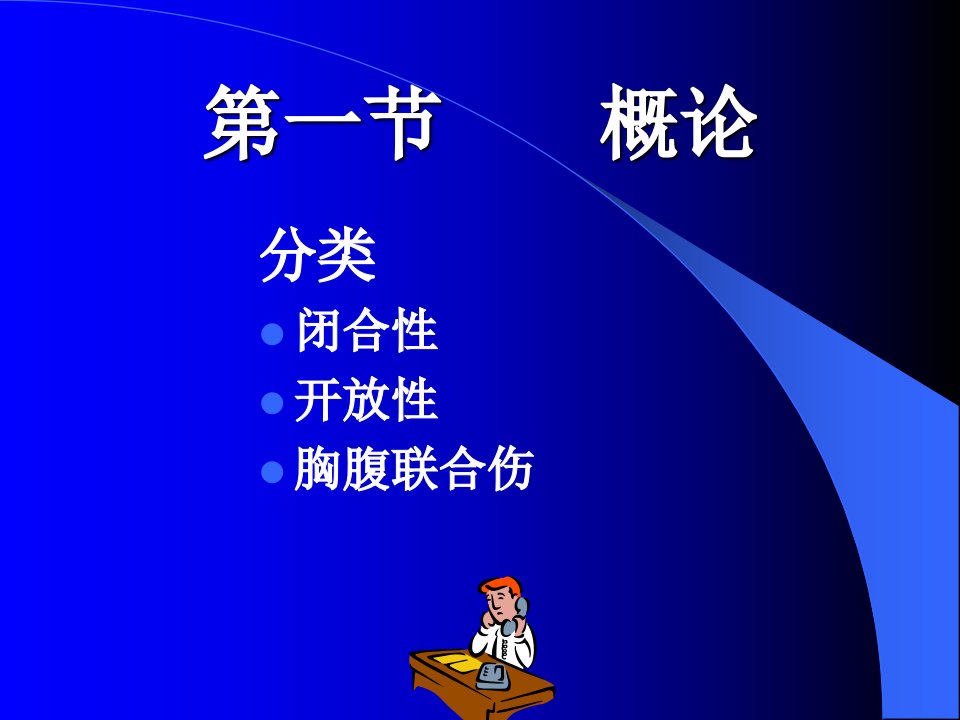 第一节　　概论

分类

- 闭合性
- 开放性
- 胸腹联合伤